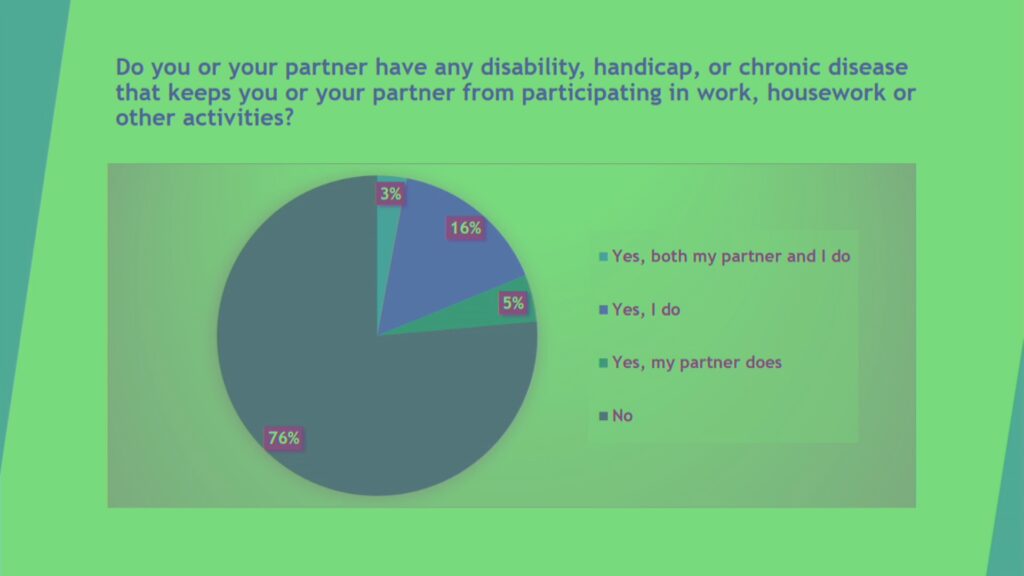 Do you or your partner have any disability, handicap, or chronic disease that keeps you or your partner from participating in work, housework or other activities?

3%

16%

5%

76%

Yes, both my partner and I do

Yes, I do

Yes, my partner does

No